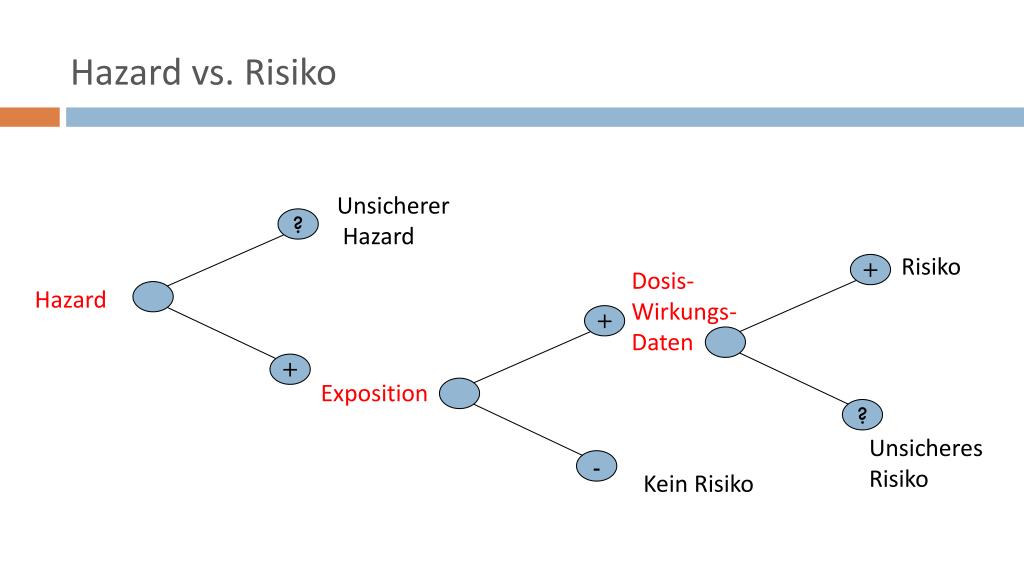 Hazard vs. Risiko

Hazard

?

Unsicherer Hazard

+

Exposition

+

Dosis-Wirkungs-Daten

-

Kein Risiko

+

Risiko

?

Unsicheres Risiko